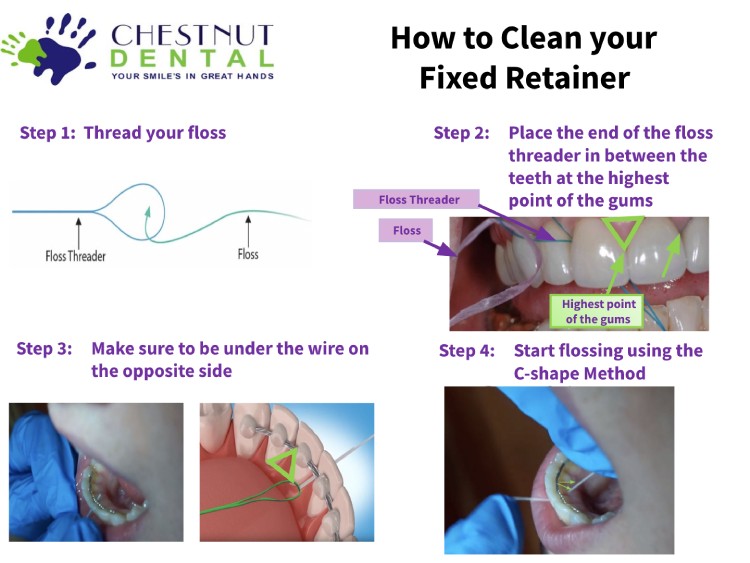 CHESTNUT
DENTAL
YOUR SMILE'S IN GREAT HANDS

How to Clean your Fixed Retainer

Step 1: Thread your floss

Floss Threader

Floss

Step 2: Place the end of the floss threader in between the teeth at the highest point of the gums

Floss Threader

Floss

Highest point of the gums

Step 3: Make sure to be under the wire on the opposite side

Step 4: Start flossing using the C-shape Method